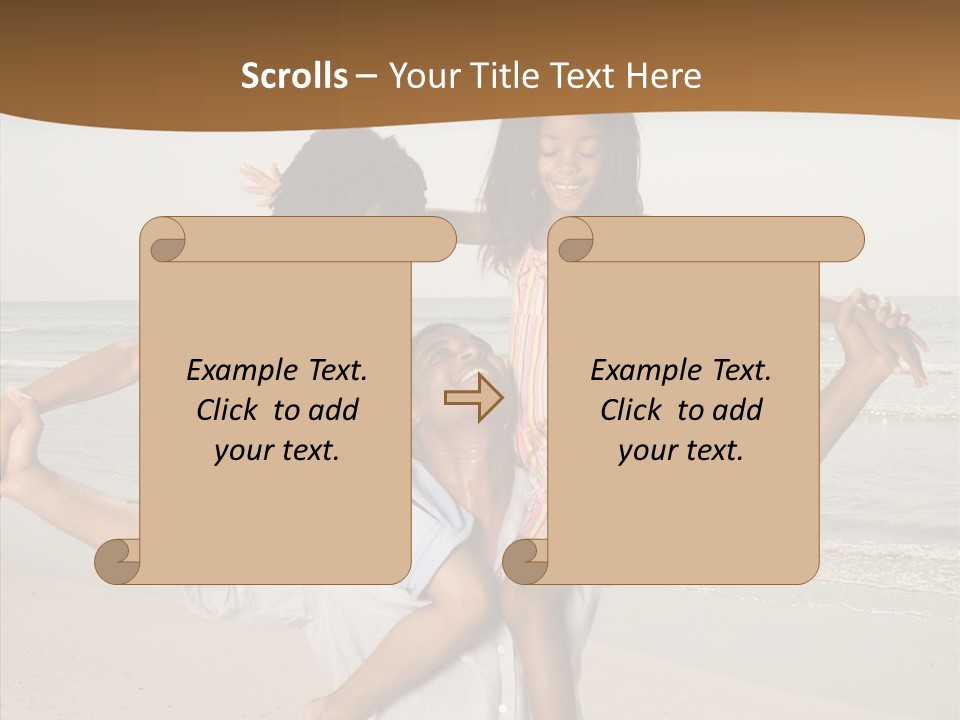 Scrolls – Your Title Text Here

Example Text. Click to add your text.

Example Text. Click to add your text.